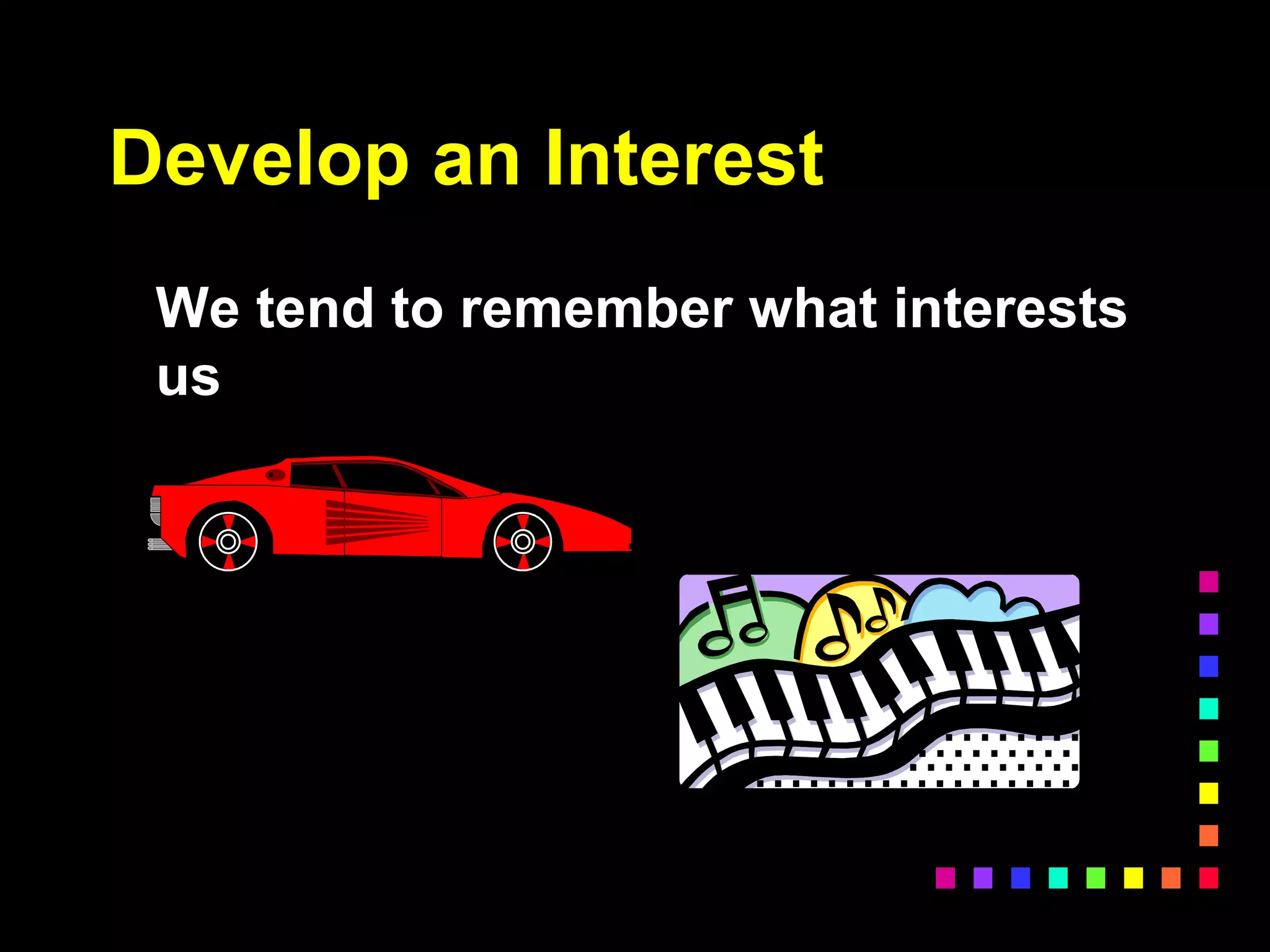 Develop an Interest

We tend to remember what interests us